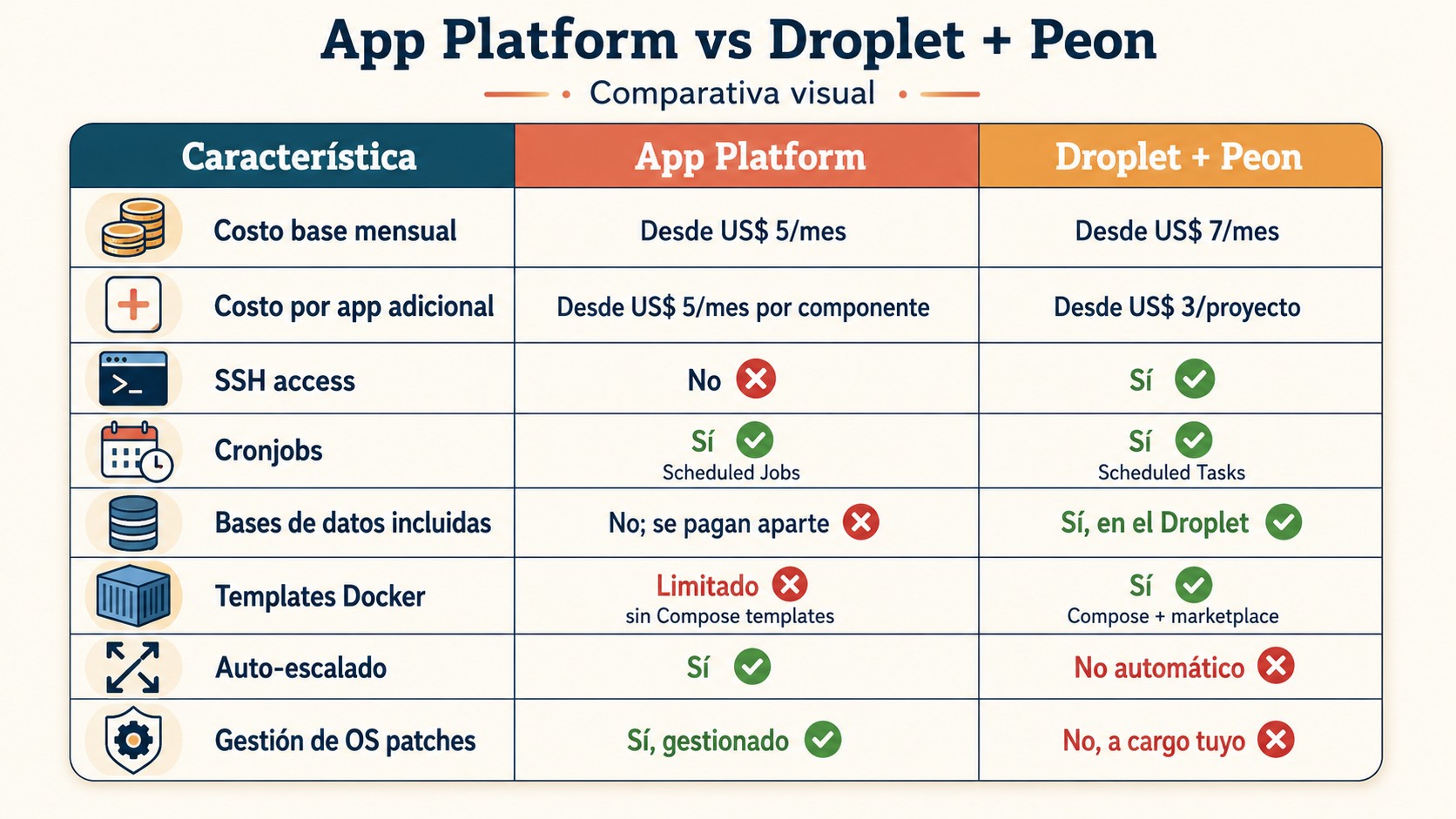 App Platform vs Droplet + Peon

Comparativa visual

| Característica | App Platform | Droplet + Peon |
|---|---|---|
| Costo base mensual | Desde US$ 5/mes | Desde US$ 7/mes |
| Costo por app adicional | Desde US$ 5/mes por componente | Desde US$ 3/proyecto |
| SSH access | No | Sí |
| Cronjobs | Sí Scheduled Jobs | Sí Scheduled Tasks |
| Bases de datos incluidas | No; se pagan aparte | Sí, en el Droplet |
| Templates Docker | Limitado sin Compose templates | Sí Compose + marketplace |
| Auto-escalado | Sí | No automático |
| Gestión de OS patches | Sí, gestionado | No, a cargo tuyo |